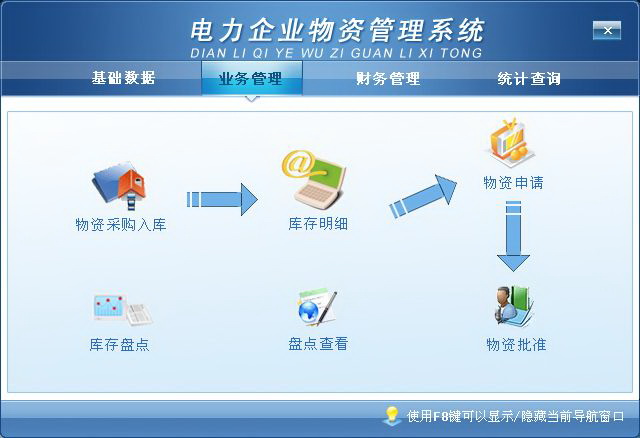 电力企业物资管理系统
DIAN LI QI YE WU ZI GUAN LI XI TONG

基础数据
业务管理
财务管理
统计查询

物资采购入库
库存明细
物资申请
库存盘点
盘点查看
物资批准

使用F8键可以显示/隐藏当前导航窗口